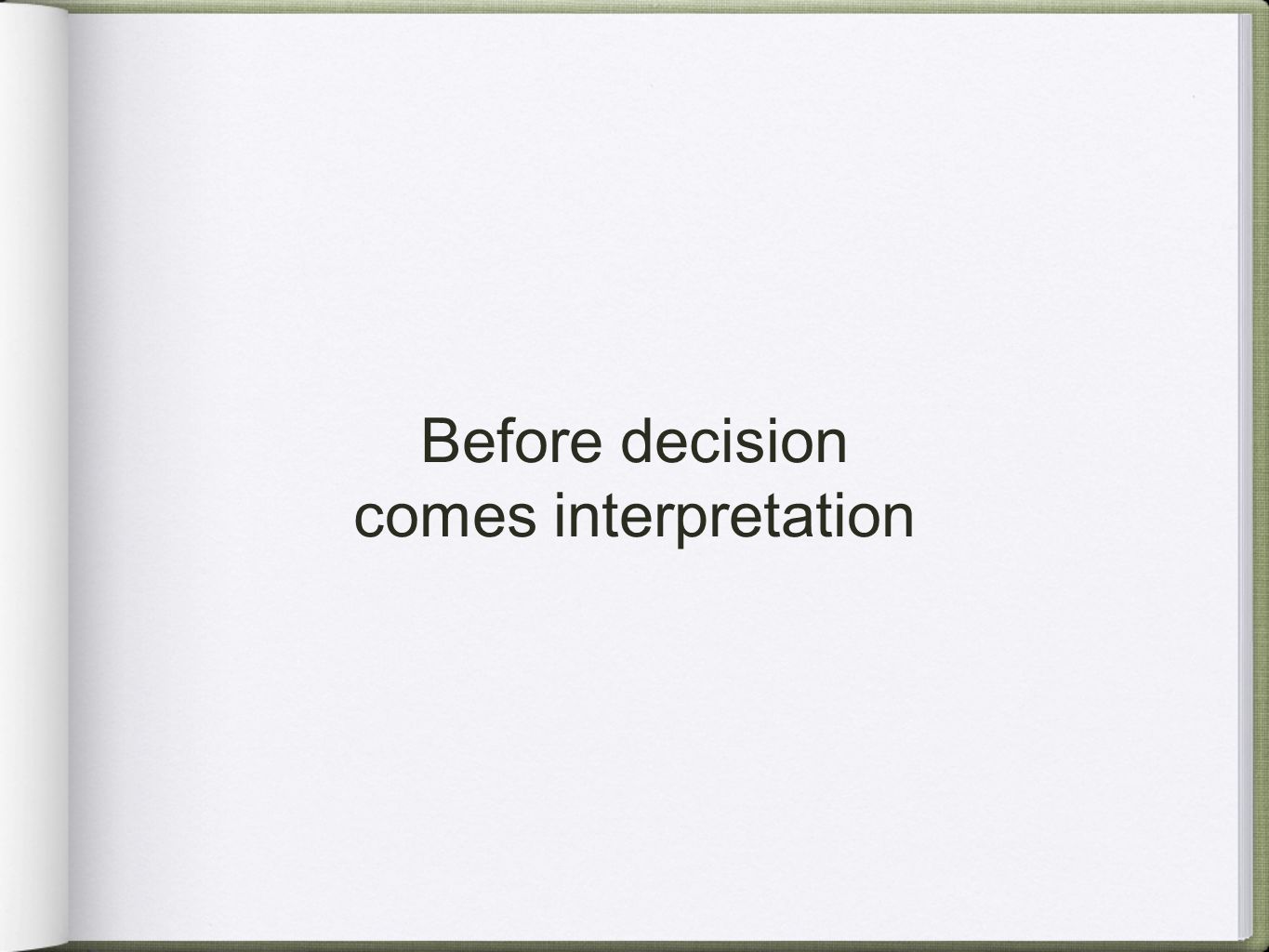 Before decision comes interpretation